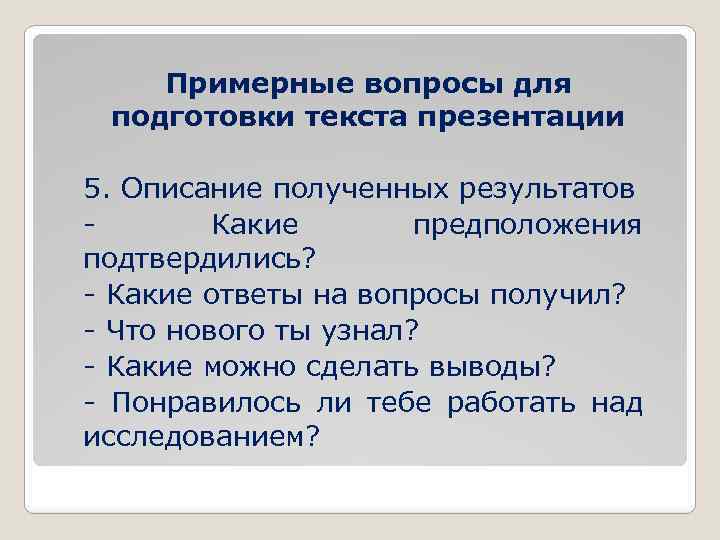 Примерные вопросы для подготовки текста презентации

5. Описание полученных результатов
- Какие предположения подтвердились?
- Какие ответы на вопросы получил?
- Что нового ты узнал?
- Какие можно сделать выводы?
- Понравилось ли тебе работать над исследованием?